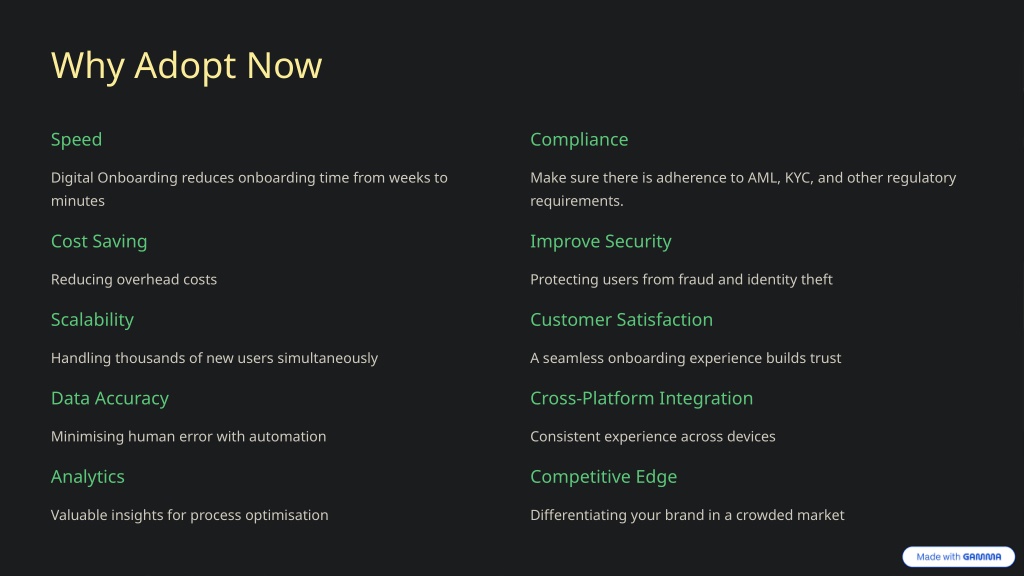 Why Adopt Now

Speed

Digital Onboarding reduces onboarding time from weeks to minutes

Cost Saving

Reducing overhead costs

Scalability

Handling thousands of new users simultaneously

Data Accuracy

Minimising human error with automation

Analytics

Valuable insights for process optimisation

Compliance

Make sure there is adherence to AML, KYC, and other regulatory requirements.

Improve Security

Protecting users from fraud and identity theft

Customer Satisfaction

A seamless onboarding experience builds trust

Cross-Platform Integration

Consistent experience across devices

Competitive Edge

Differentiating your brand in a crowded market

Made with GAMMA